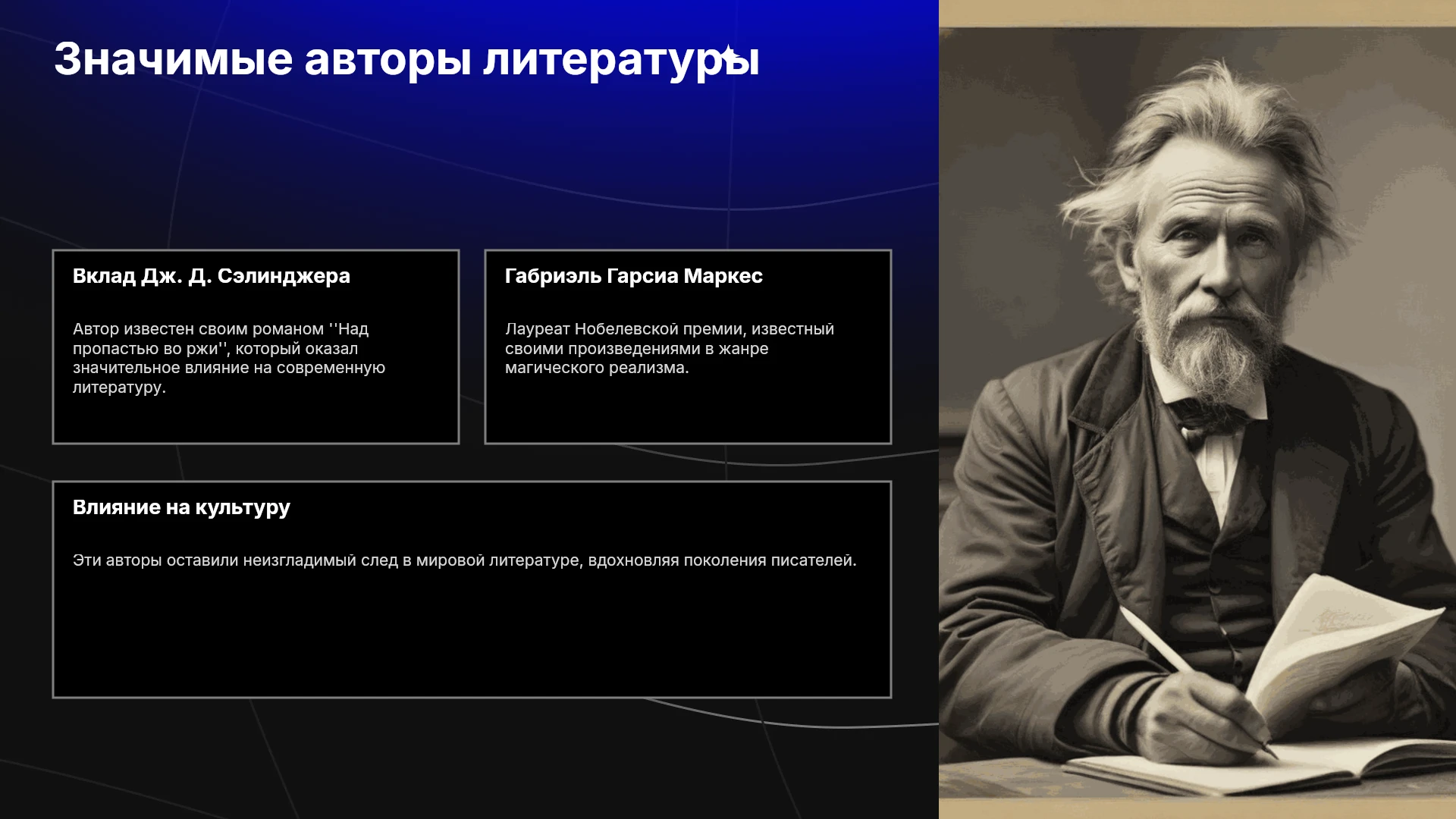 Значимые авторы литературы

Вклад Дж. Д. Сэлинджера

Автор известен своим романом ''Над пропастью во ржи'', который оказал значительное влияние на современную литературу.

Габриэль Гарсиа Маркес

Лауреат Нобелевской премии, известный своими произведениями в жанре магического реализма.

Влияние на культуру

Эти авторы оставили неизгладимый след в мировой литературе, вдохновляя поколения писателей.